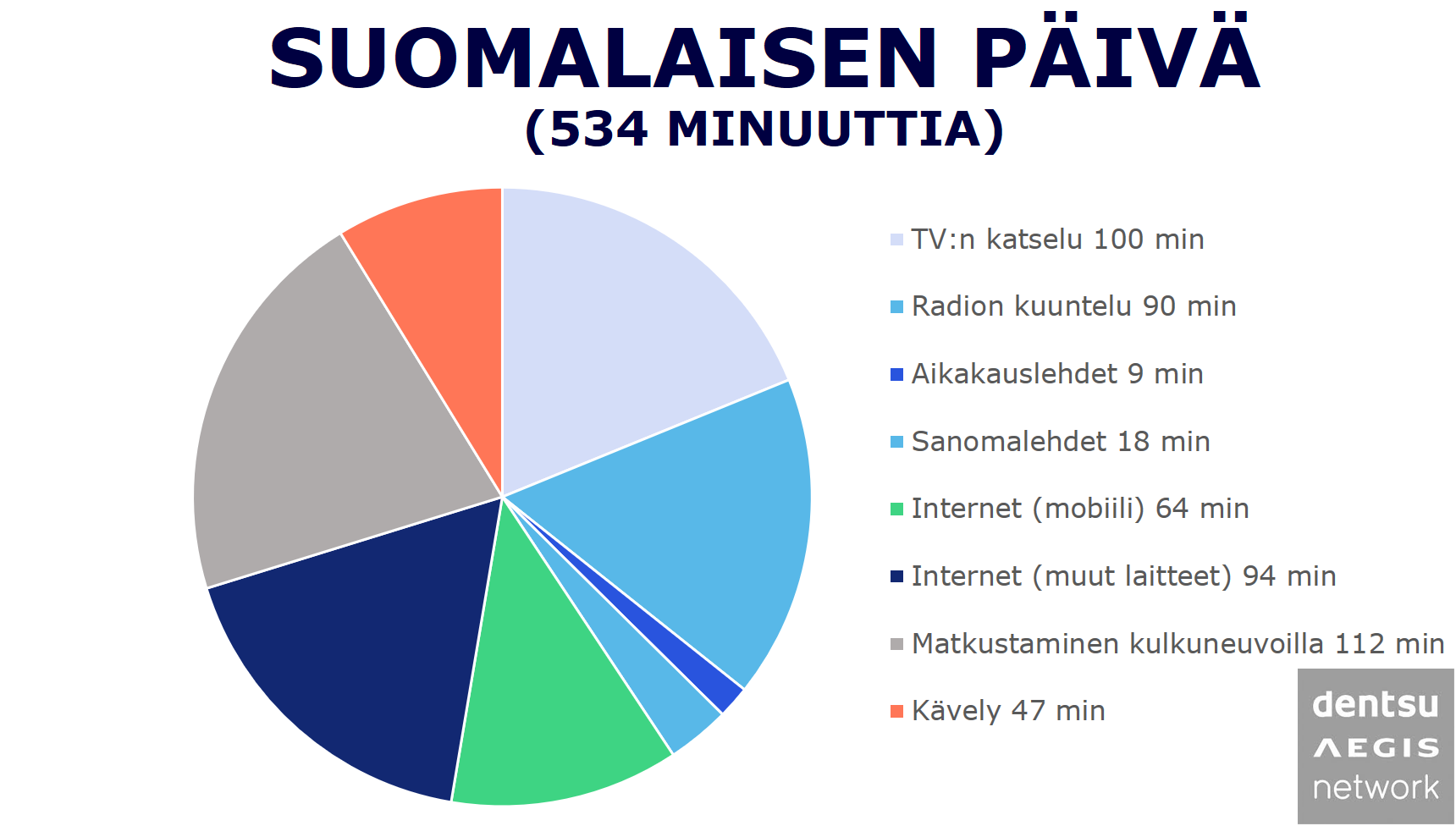 SUOMALAISEN PÄIVÄ
(534 MINUUTTIA)

TV:n katselu 100 min
Radion kuuntelu 90 min
Aikakauslehdet 9 min
Sanomalehdet 18 min
Internet (mobiili) 64 min
Internet (muut laitteet) 94 min
Matkustaminen kulkuneuvoilla 112 min
Kävely 47 min

dentsu
AEGIS
network